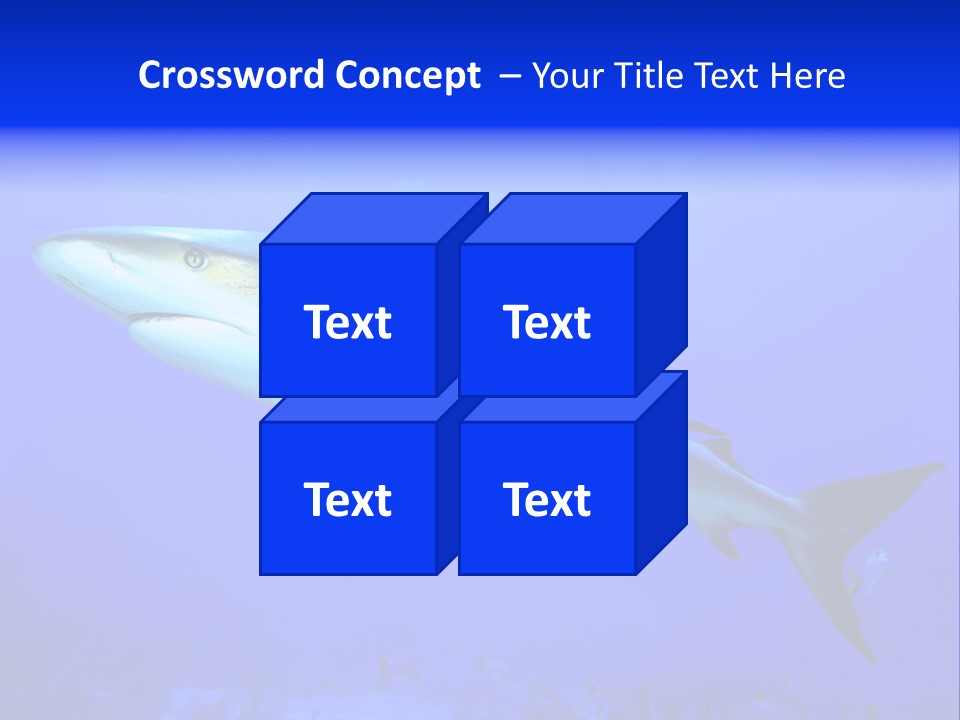 Crossword Concept – Your Title Text Here

Text

Text

Text

Text